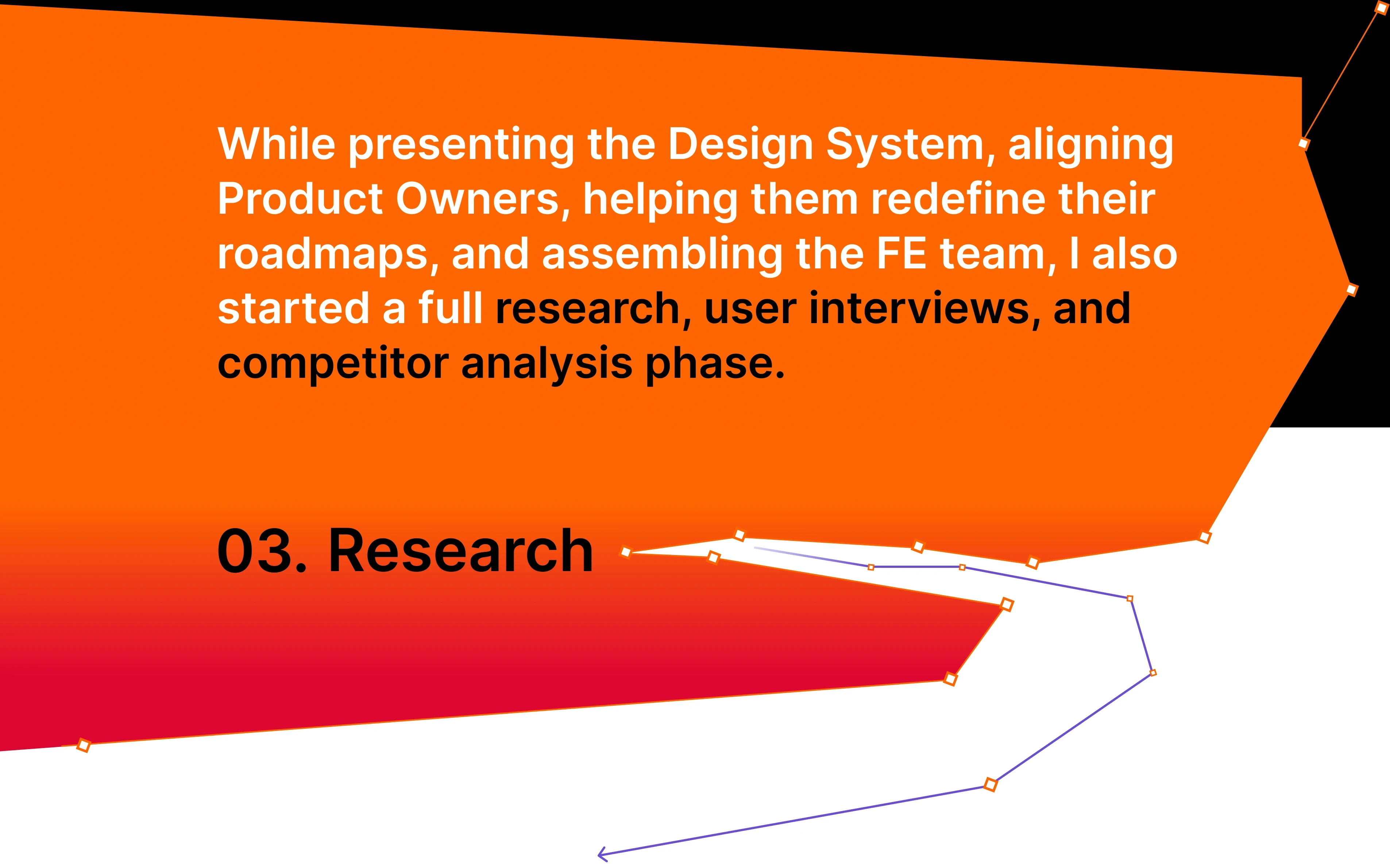 While presenting the Design System, aligning Product Owners, helping them redefine their roadmaps, and assembling the FE team, I also started a full research, user interviews, and competitor analysis phase.

03. Research